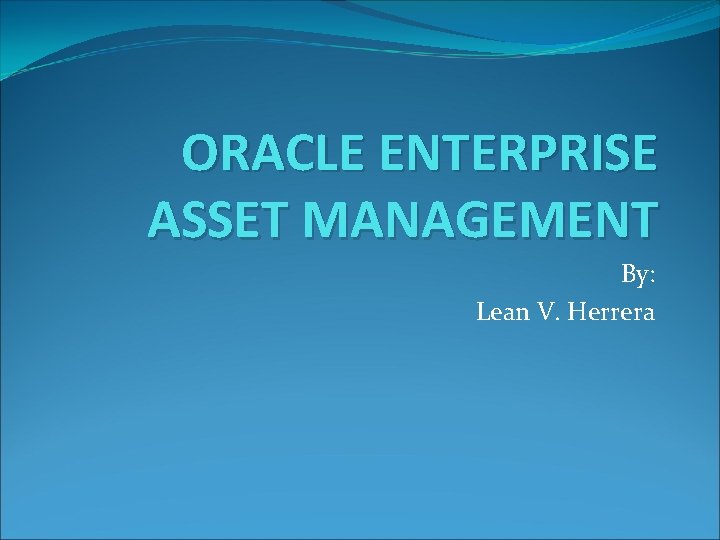 ORACLE ENTERPRISE ASSET MANAGEMENT

By:
Lean V. Herrera